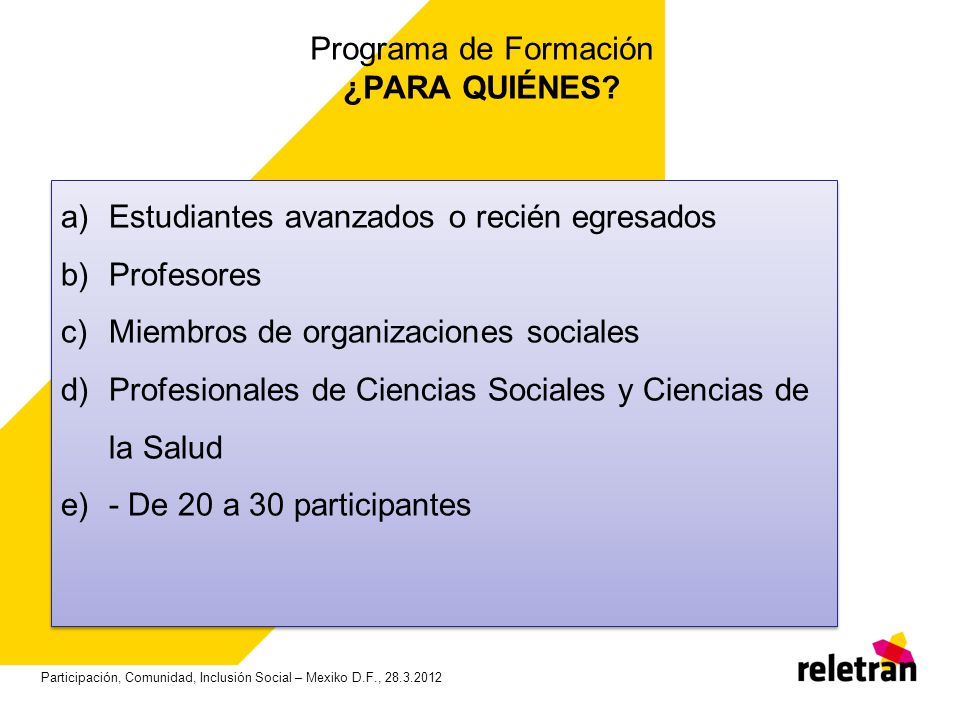 Programa de Formación
¿PARA QUIÉNES?

a) Estudiantes avanzados o recién egresados
b) Profesores
c) Miembros de organizaciones sociales
d) Profesionales de Ciencias Sociales y Ciencias de la Salud
e) - De 20 a 30 participantes

Participación, Comunidad, Inclusión Social – Mexiko D.F., 28.3.2012

reletran